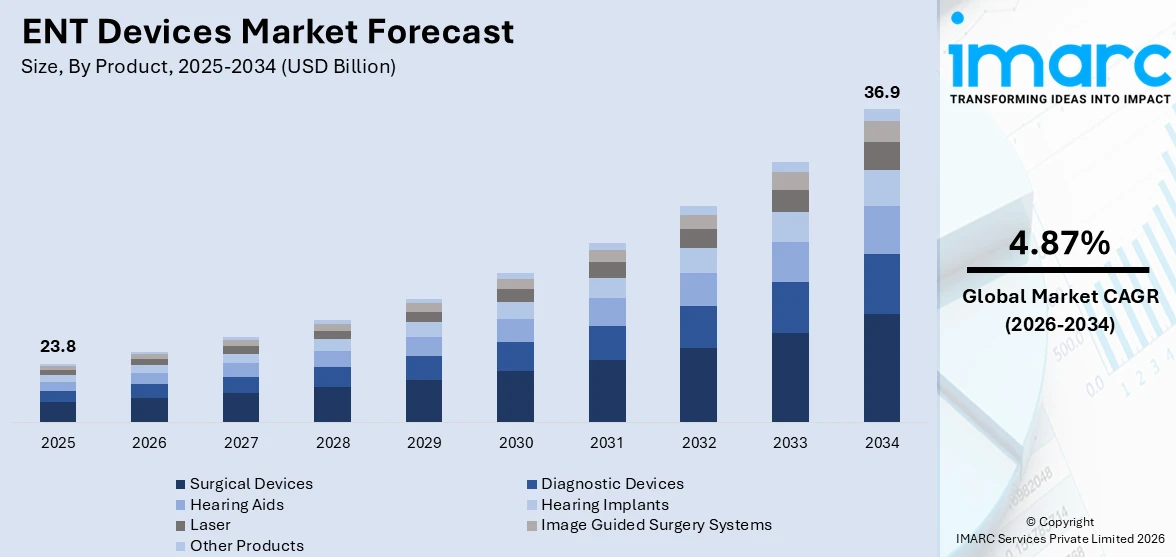 ENT Devices Market Forecast
Size, By Product, 2025-2034 (USD Billion)

23.8
36.9

2025
2026
2027
2028
2029
2030
2031
2032
2033
2034

Surgical Devices
Diagnostic Devices
Hearing Aids
Hearing Implants
Laser
Image Guided Surgery Systems
Other Products

imarc
TRANSFORMING IDEAS INTO IMPACT

4.87%
Global Market CAGR (2026-2034)

© Copyright
IMARC Services Private Limited 2026